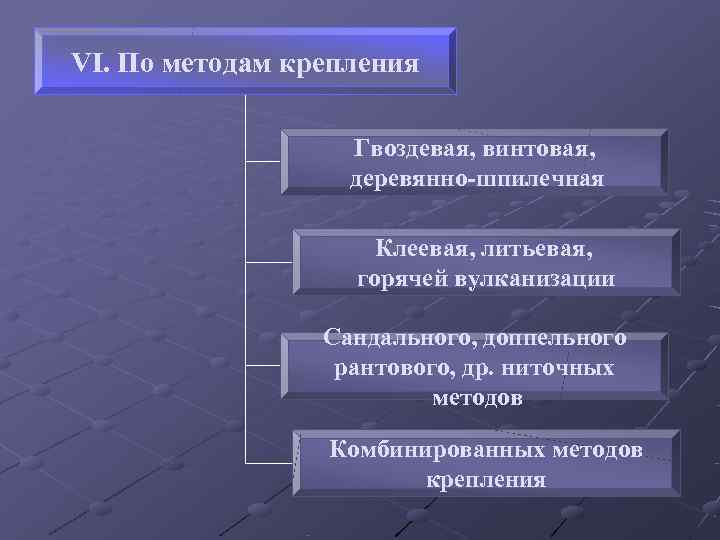 VI. По методам крепления

Гвоздевая, винтовая, деревянно-шпилечная

Клеевая, литьевая, горячей вулканизации

Сандального, доппельного рантового, др. ниточных методов

Комбинированных методов крепления